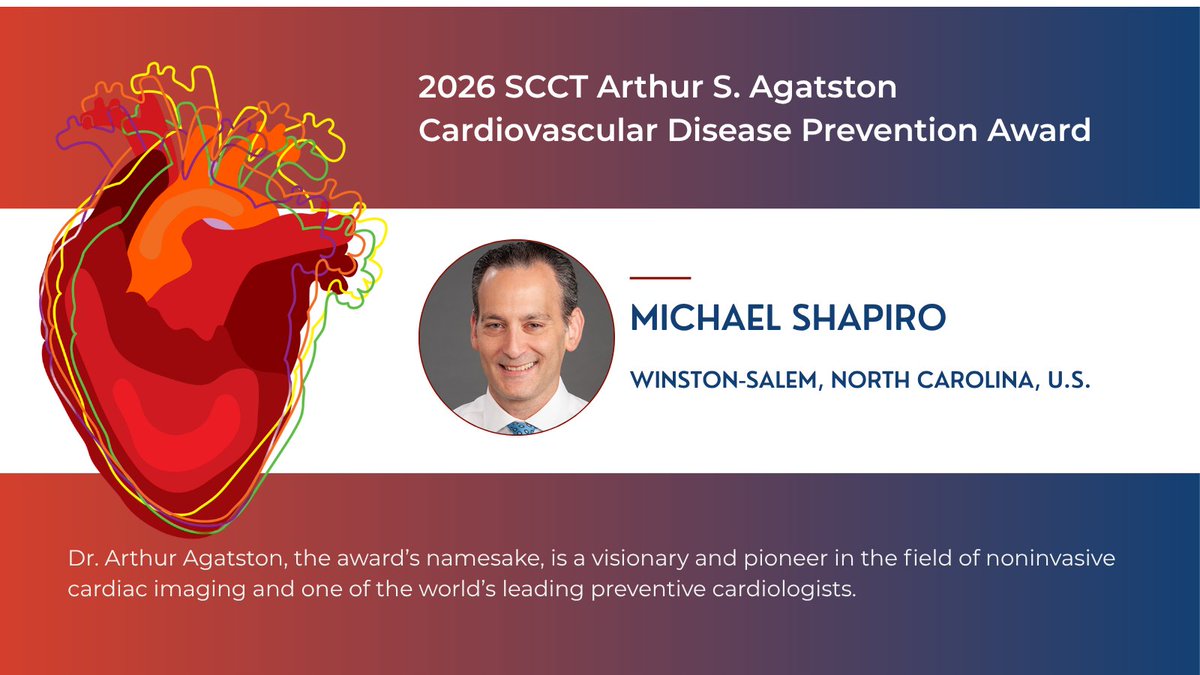 2026 SCCT Arthur S. Agatston Cardiovascular Disease Prevention Award

MICHAEL SHAPIRO

WINSTON-SALEM, NORTH CAROLINA, U.S.

Dr. Arthur Agatston, the award's namesake, is a visionary and pioneer in the field of noninvasive cardiac imaging and one of the world's leading preventive cardiologists.